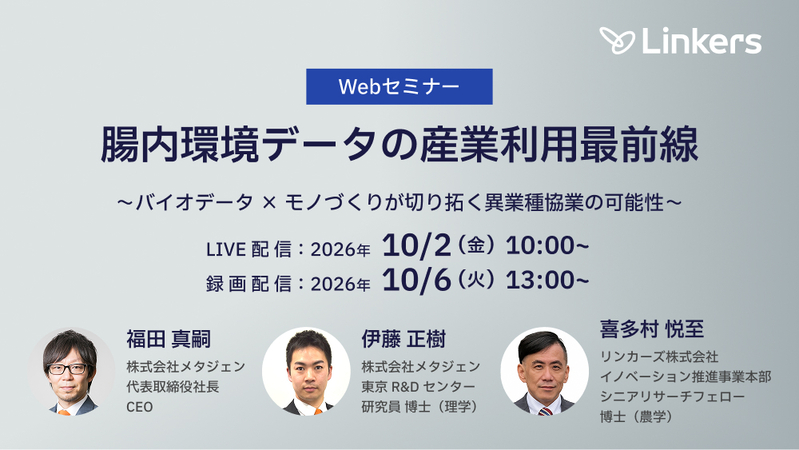 Linkers

Webセミナー

腸内環境データの産業利用最前線

～バイオデータ × モノづくりが切り拓く異業種協業の可能性～

LIVE 配信：2026年 10/2（金）10:00~
録画配信：2026年 10/6（火）13:00~

福田 真嗣
株式会社メタジェン
代表取締役社長
CEO

伊藤 正樹
株式会社メタジェン
東京 R&D センター
研究員 博士（理学）

喜多村 悦至
リンカーズ株式会社
イノベーション推進事業本部
シニアリサーチフェロー
博士（農学）